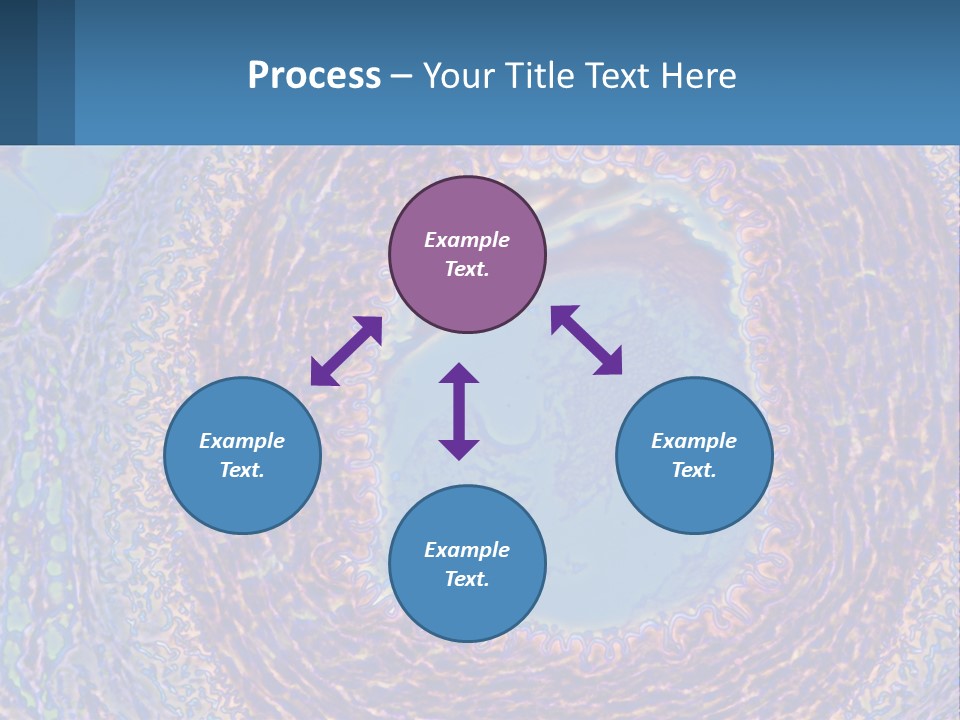 Process – Your Title Text Here

Example Text.

Example Text.

Example Text.

Example Text.